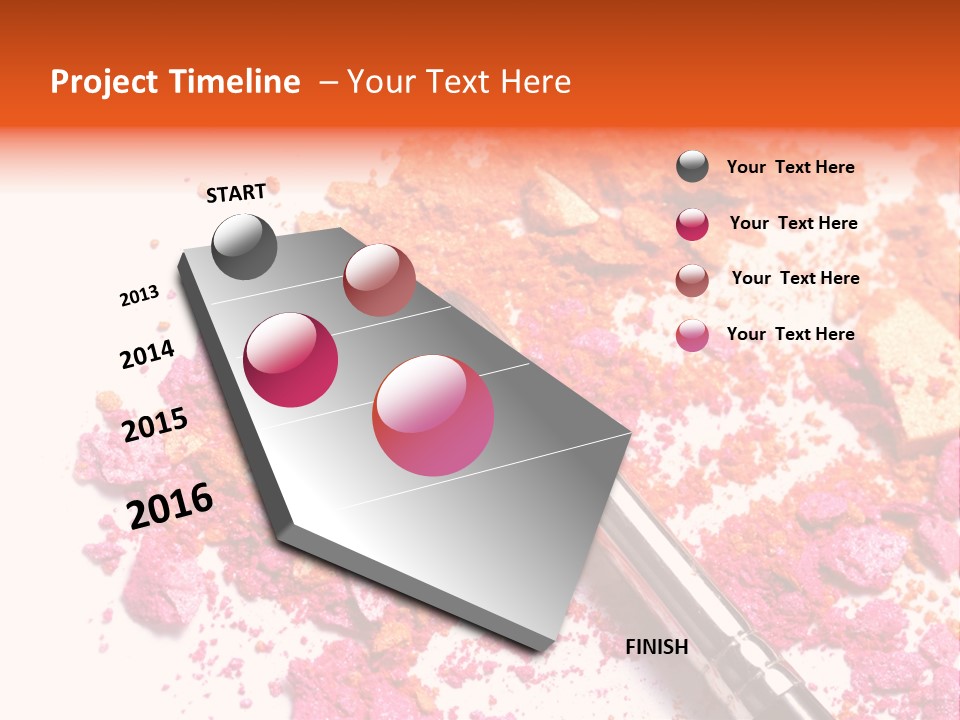 Project Timeline – Your Text Here

START

2013

2014

2015

2016

FINISH

Your Text Here

Your Text Here

Your Text Here

Your Text Here